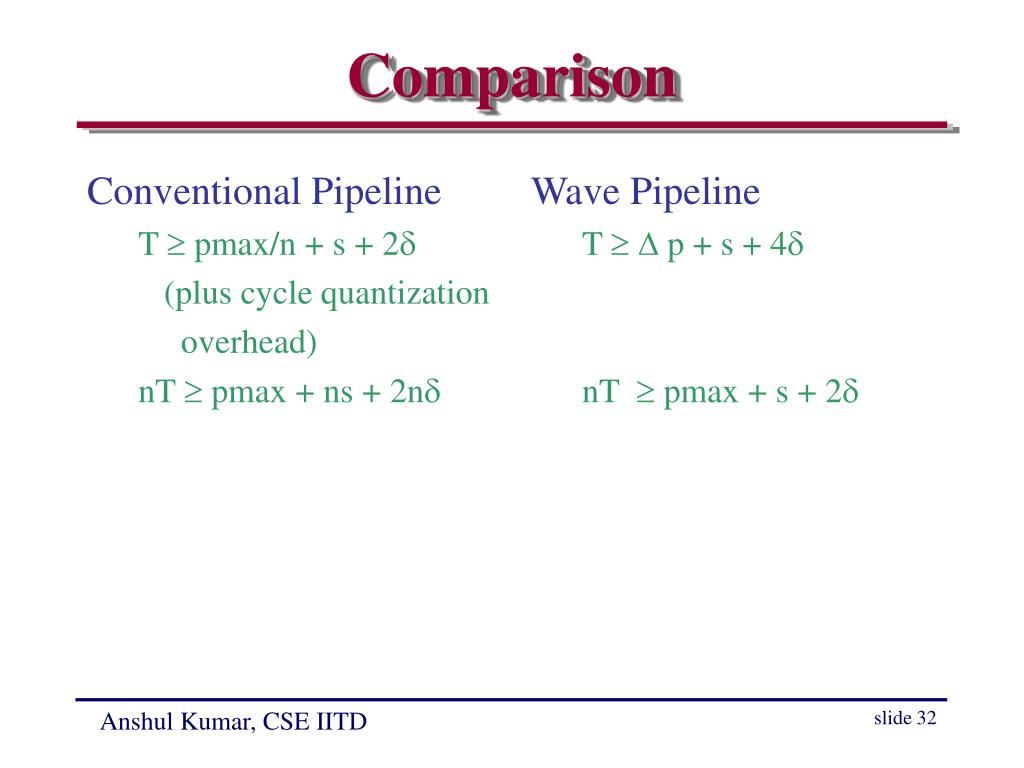 Comparison

Conventional Pipeline

$T \geq pmax/n + s + 2\delta$

(plus cycle quantization overhead)

$nT \geq pmax + ns + 2n\delta$

Wave Pipeline

$T \geq \Delta p + s + 4\delta$

$nT \geq pmax + s + 2\delta$

Anshul Kumar, CSE IITD

slide 32